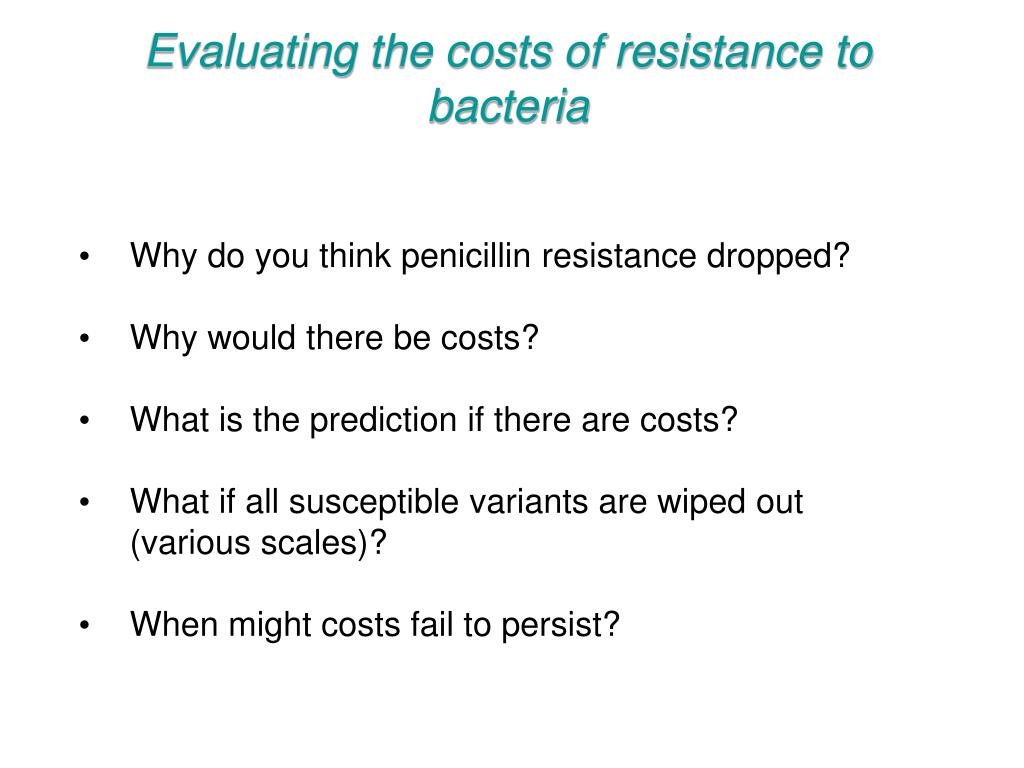 Evaluating the costs of resistance to bacteria

• Why do you think penicillin resistance dropped?

• Why would there be costs?

• What is the prediction if there are costs?

• What if all susceptible variants are wiped out (various scales)?

• When might costs fail to persist?